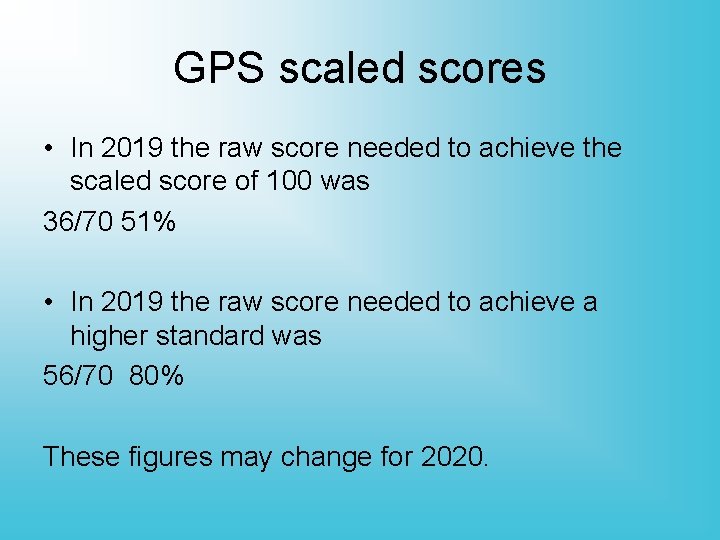 GPS scaled scores

• In 2019 the raw score needed to achieve the scaled score of 100 was

36/70 51%

• In 2019 the raw score needed to achieve a higher standard was

56/70 80%

These figures may change for 2020.